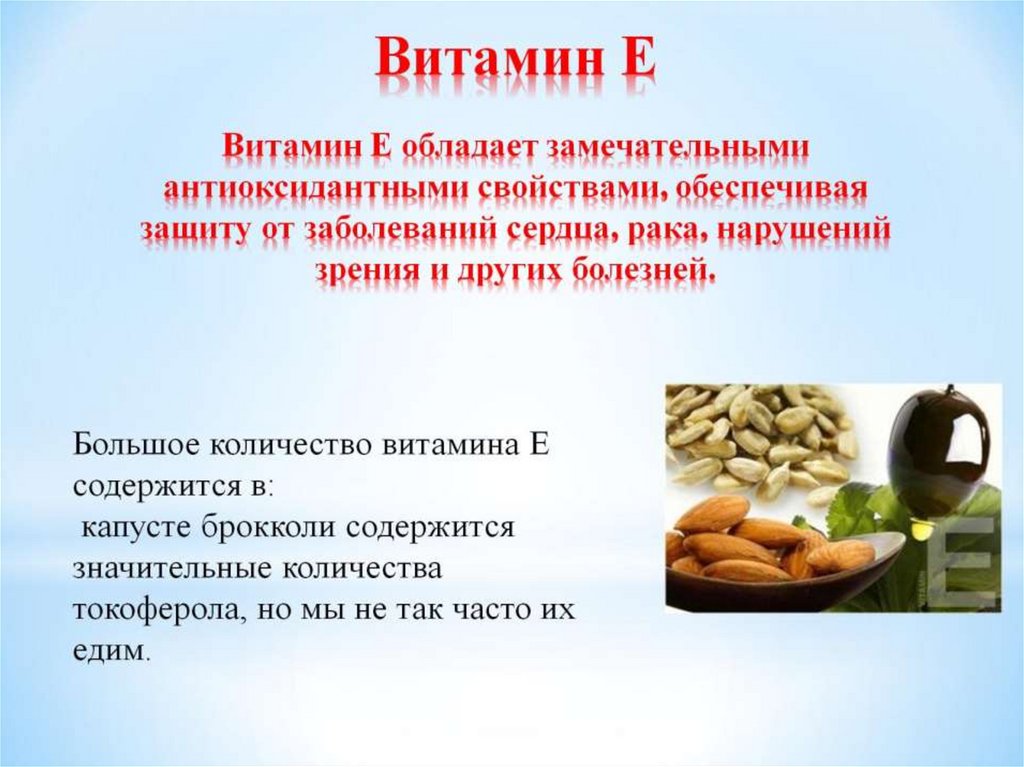 Витамин Е

Витамин Е обладает замечательными антиоксидантными свойствами, обеспечивая защиту от заболеваний сердца, рака, нарушений зрения и других болезней.

Большое количество витамина Е содержится в:
капусте брокколи содержится значительные количества токоферола, но мы не так часто их едим.

E